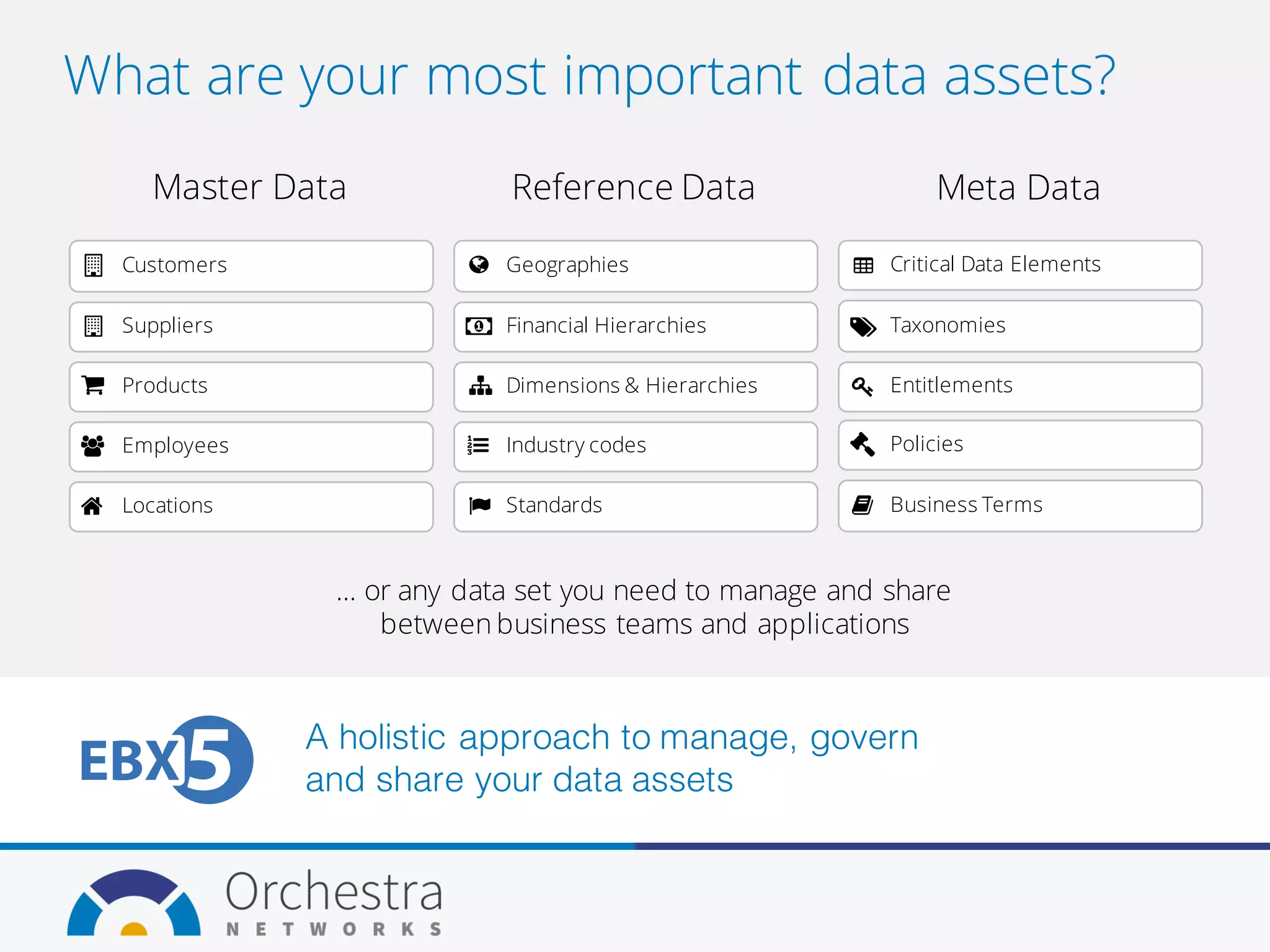 What are your most important data assets?

Master Data

Customers

Suppliers

Products

Employees

Locations

Reference Data

Geographies

Financial Hierarchies

Dimensions & Hierarchies

Industry codes

Standards

Meta Data

Critical Data Elements

Taxonomies

Entitlements

Policies

Business Terms

... or any data set you need to manage and share between business teams and applications

EBX5

A holistic approach to manage, govern and share your data assets

Orchestra
NETWORKS